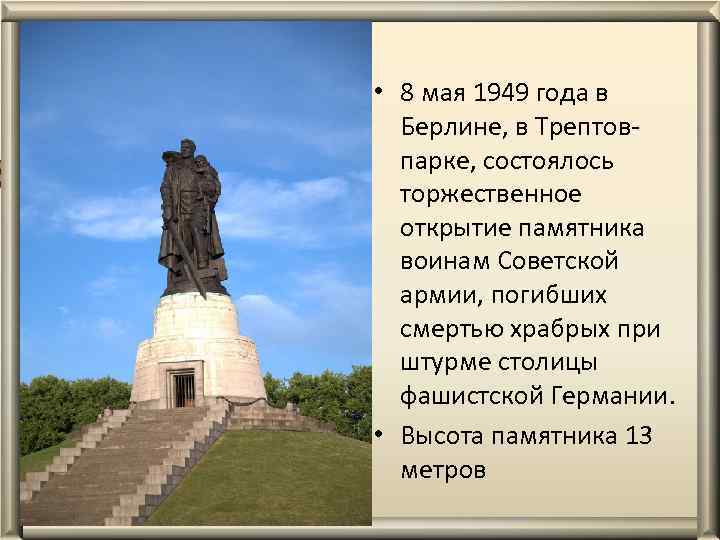 • 8 мая 1949 года в Берлине, в Трептов-парке, состоялось торжественное открытие памятника воинам Советской армии, погибших смертью храбрых при штурме столицы фашистской Германии.
• Высота памятника 13 метров